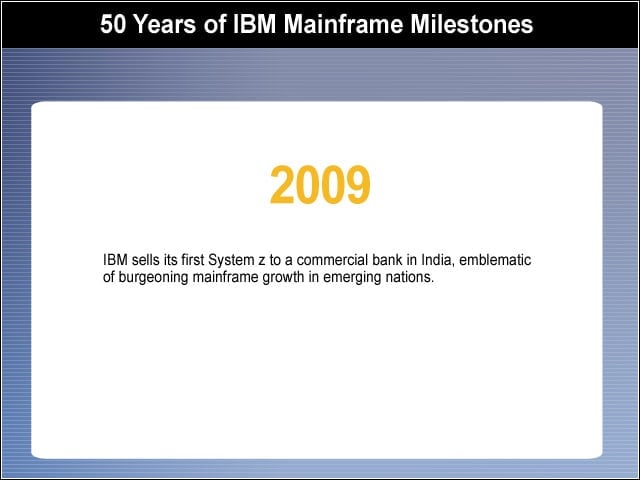 50 Years of IBM Mainframe Milestones

2009

IBM sells its first System z to a commercial bank in India, emblematic of burgeoning mainframe growth in emerging nations.